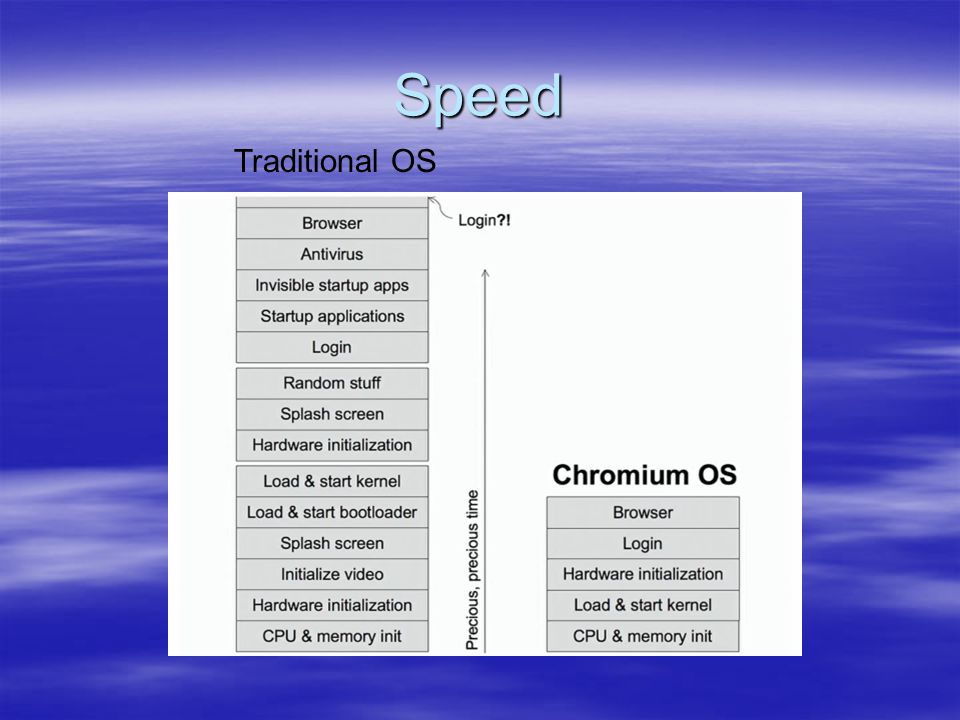 Speed

Traditional OS

Browser
Antivirus
Invisible startup apps
Startup applications
Login
Random stuff
Splash screen
Hardware initialization
Load & start kernel
Load & start bootloader
Splash screen
Initialize video
Hardware initialization
CPU & memory init

Login?!

Precious, precious time

Chromium OS

Browser
Login
Hardware initialization
Load & start kernel
CPU & memory init